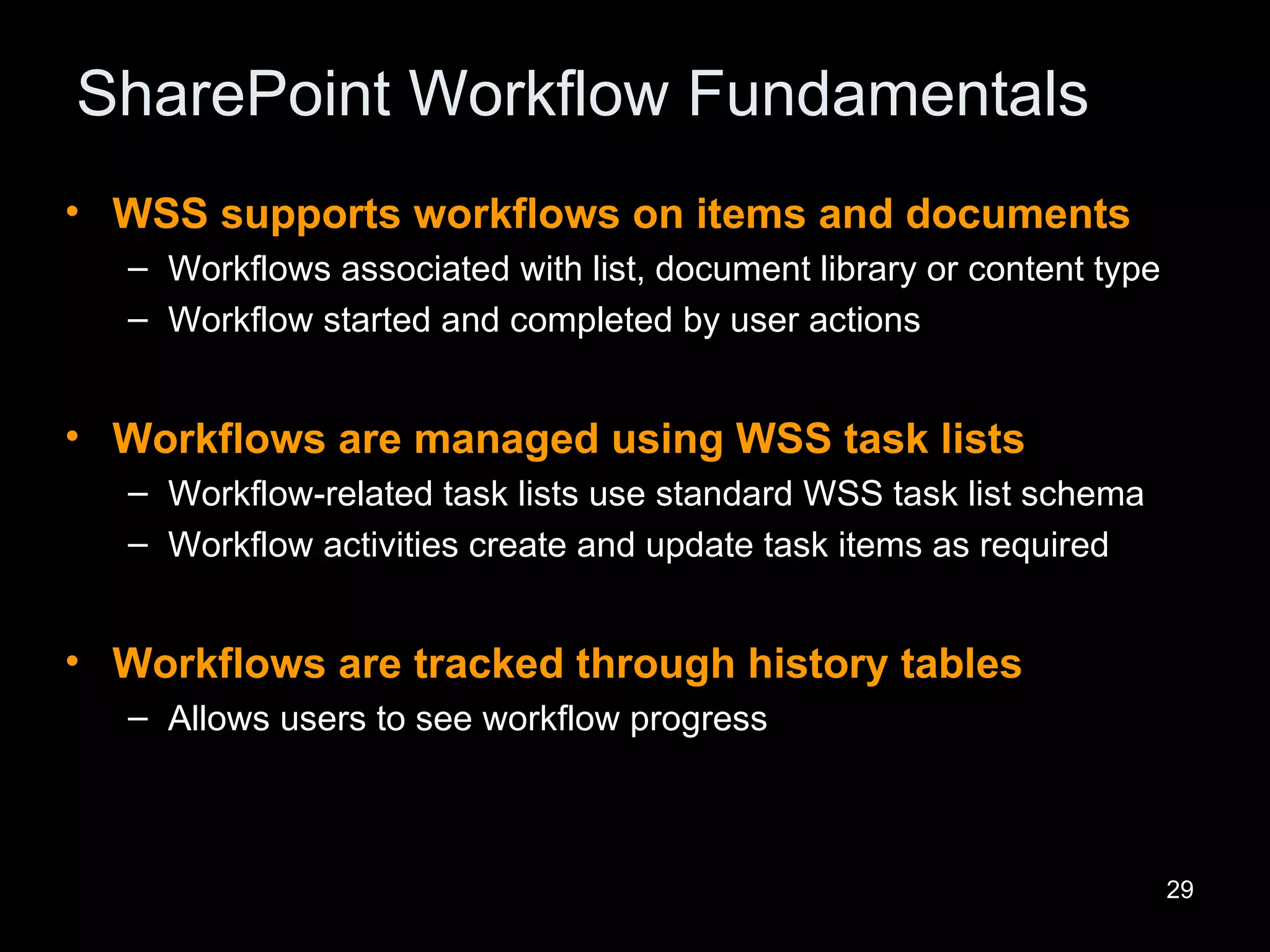 SharePoint Workflow Fundamentals

• WSS supports workflows on items and documents
– Workflows associated with list, document library or content type
– Workflow started and completed by user actions

• Workflows are managed using WSS task lists
– Workflow-related task lists use standard WSS task list schema
– Workflow activities create and update task items as required

• Workflows are tracked through history tables
– Allows users to see workflow progress

29